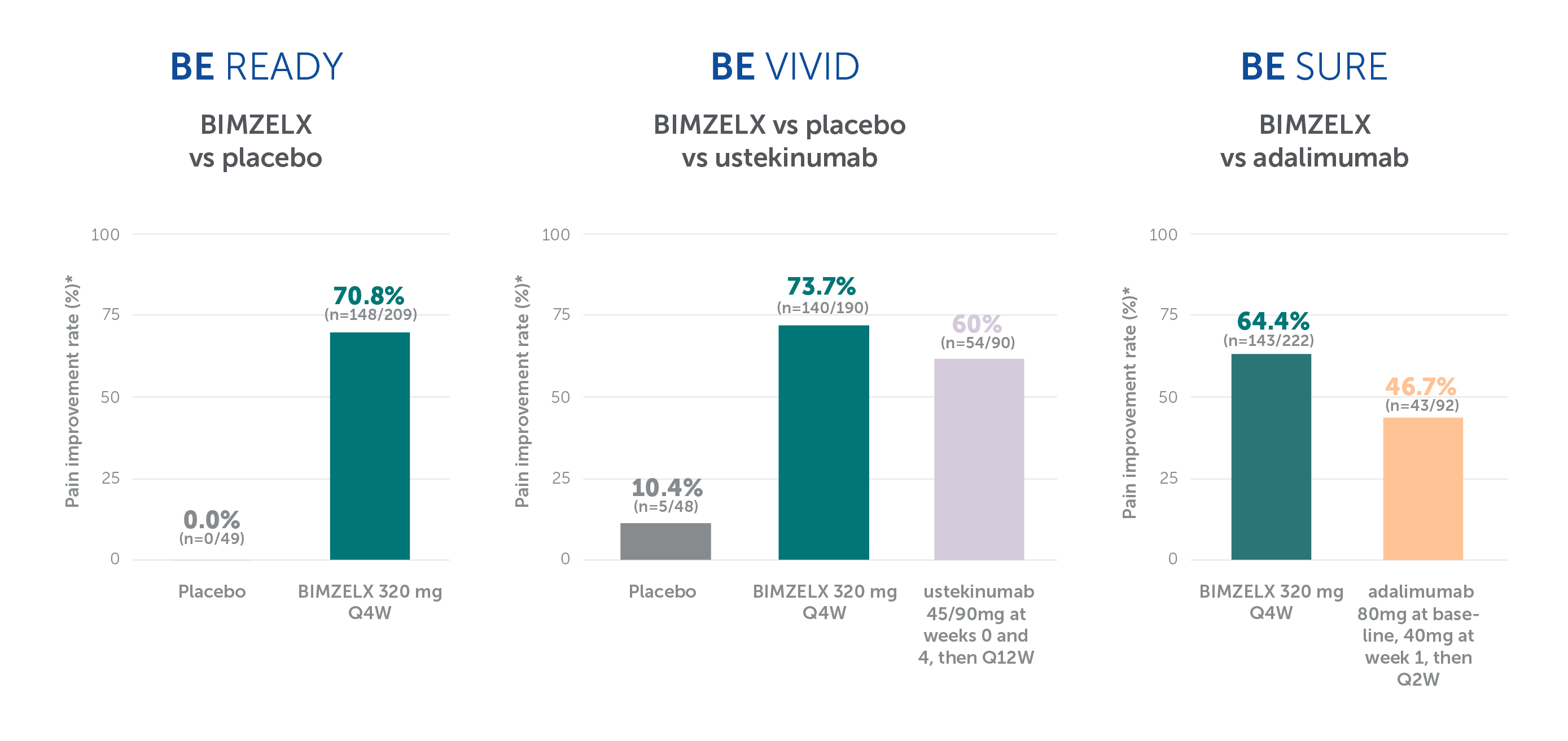 BE READY

BIMZELX vs placebo

Pain improvement rate (%)*

100
75
50
25
0

0.0%
(n=0/49)

70.8%
(n=148/209)

Placebo

BIMZELX 320 mg Q4W

BE VIVID

BIMZELX vs placebo vs ustekinumab

Pain improvement rate (%)*

100
75
50
25
0

10.4%
(n=5/48)

73.7%
(n=140/190)

60%
(n=54/90)

Placebo

BIMZELX 320 mg Q4W

ustekinumab 45/90mg at weeks 0 and 4, then Q12W

BE SURE

BIMZELX vs adalimumab

Pain improvement rate (%)*

100
75
50
25
0

64.4%
(n=143/222)

46.7%
(n=43/92)

BIMZELX 320 mg Q4W

adalimumab 80mg at baseline, 40mg at week 1, then Q2W